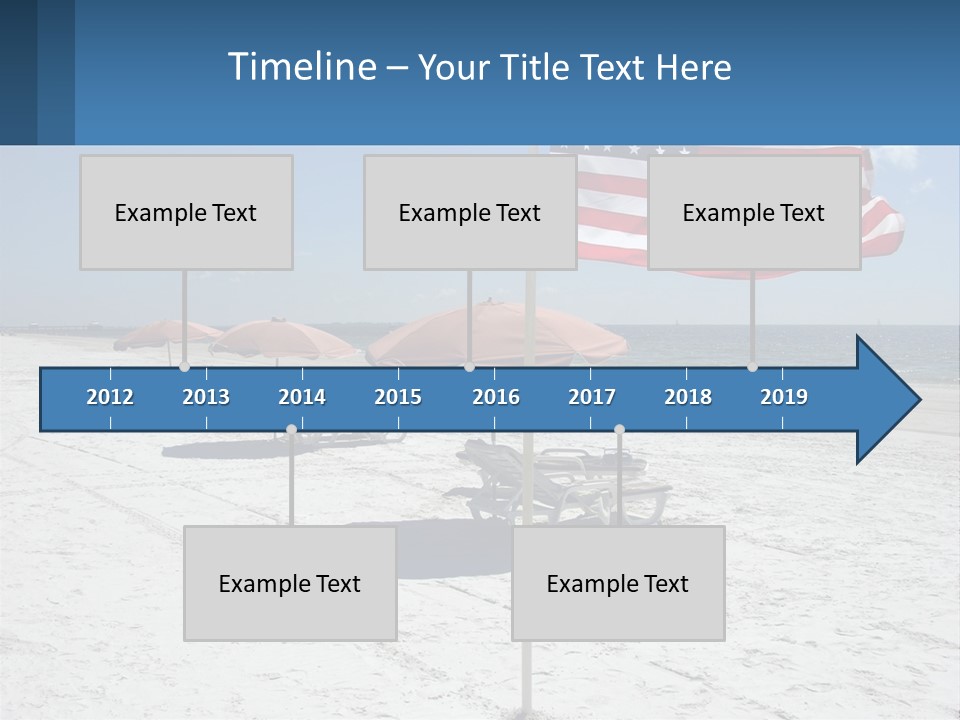 Timeline – Your Title Text Here

Example Text

Example Text

Example Text

2012 2013 2014 2015 2016 2017 2018 2019

Example Text

Example Text